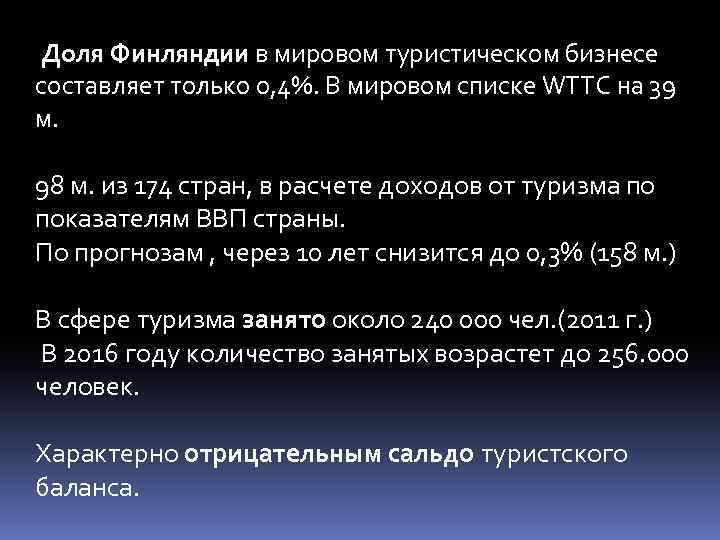 Доля Финляндии в мировом туристическом бизнесе составляет только 0,4%. В мировом списке WTTC на 39 м.

98 м. из 174 стран, в расчете доходов от туризма по показателям ВВП страны.
По прогнозам , через 10 лет снизится до 0,3% (158 м.)

В сфере туризма занято около 240 000 чел.(2011 г.)
В 2016 году количество занятых возрастет до 256.000 человек.

Характерно отрицательным сальдо туристского баланса.